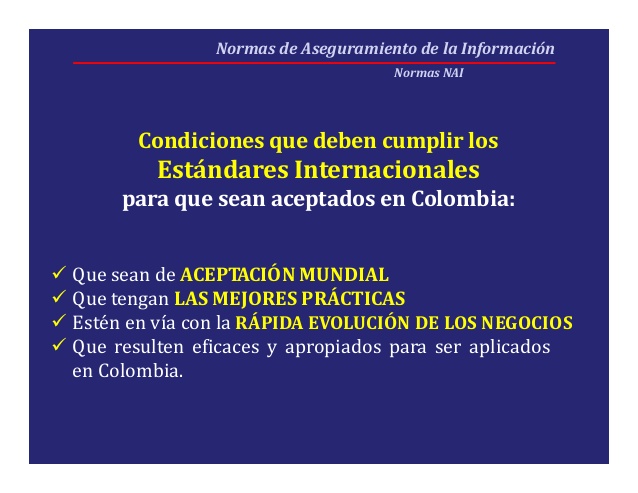 Normas de Aseguramiento de la Información

Normas NAI

Condiciones que deben cumplir los Estándares Internacionales para que sean aceptados en Colombia:

✓ Que sean de ACEPTACIÓN MUNDIAL
✓ Que tengan LAS MEJORES PRÁCTICAS
✓ Estén en vía con la RÁPIDA EVOLUCIÓN DE LOS NEGOCIOS
✓ Que resulten eficaces y apropiados para ser aplicados en Colombia.